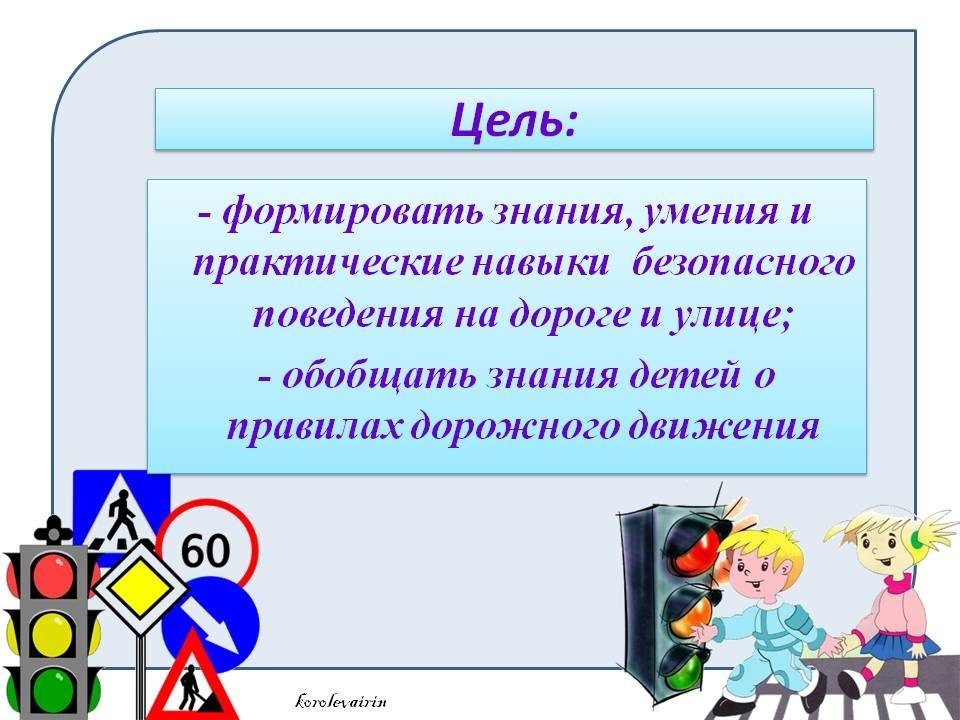 Цель:

- формировать знания, умения и практические навыки безопасного поведения на дороге и улице;

- обобщать знания детей о правилах дорожного движения

60

korolevairin